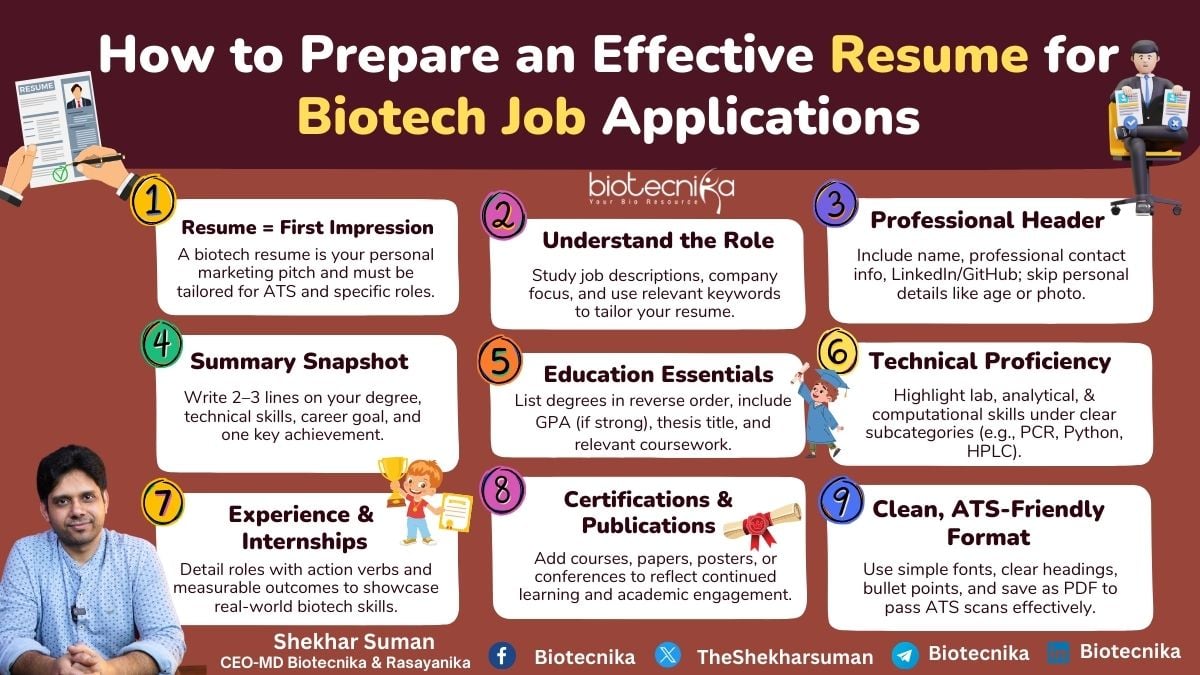 How to Prepare an Effective Resume for Biotech Job Applications

RESUME

biotecnika
Your Bio Resource

1
Resume = First Impression
A biotech resume is your personal marketing pitch and must be tailored for ATS and specific roles.

2
Understand the Role
Study job descriptions, company focus, and use relevant keywords to tailor your resume.

3
Professional Header
Include name, professional contact info, LinkedIn/GitHub; skip personal details like age or photo.

4
Summary Snapshot
Write 2–3 lines on your degree, technical skills, career goal, and one key achievement.

5
Education Essentials
List degrees in reverse order, include GPA (if strong), thesis title, and relevant coursework.

6
Technical Proficiency
Highlight lab, analytical, & computational skills under clear subcategories (e.g., PCR, Python, HPLC).

7
Experience & Internships
Detail roles with action verbs and measurable outcomes to showcase real-world biotech skills.

8
Certifications & Publications
Add courses, papers, posters, or conferences to reflect continued learning and academic engagement.

9
Clean, ATS-Friendly Format
Use simple fonts, clear headings, bullet points, and save as PDF to pass ATS scans effectively.

Shekhar Suman
CEO-MD Biotecnika & Rasayanika

Biotecnika TheShekharsuman Biotecnika Biotecnika